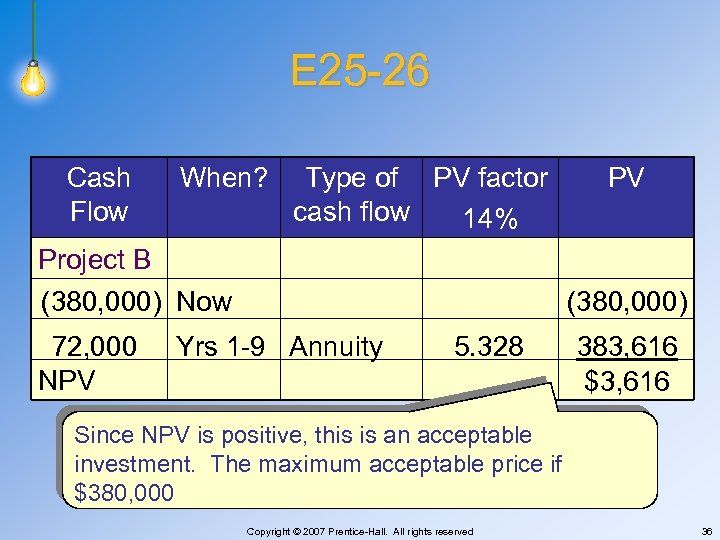 E25-26

| Cash Flow | When? | Type of cash flow | PV factor 14% | PV |
|---|---|---|---|---|
| Project B | | | | |
| (380,000) | Now | | | (380,000) |
| 72,000 | Yrs 1-9 | Annuity | 5.328 | 383,616 |
| NPV | | | | $3,616 |

Since NPV is positive, this is an acceptable investment. The maximum acceptable price if $380,000

Copyright © 2007 Prentice-Hall. All rights reserved

36